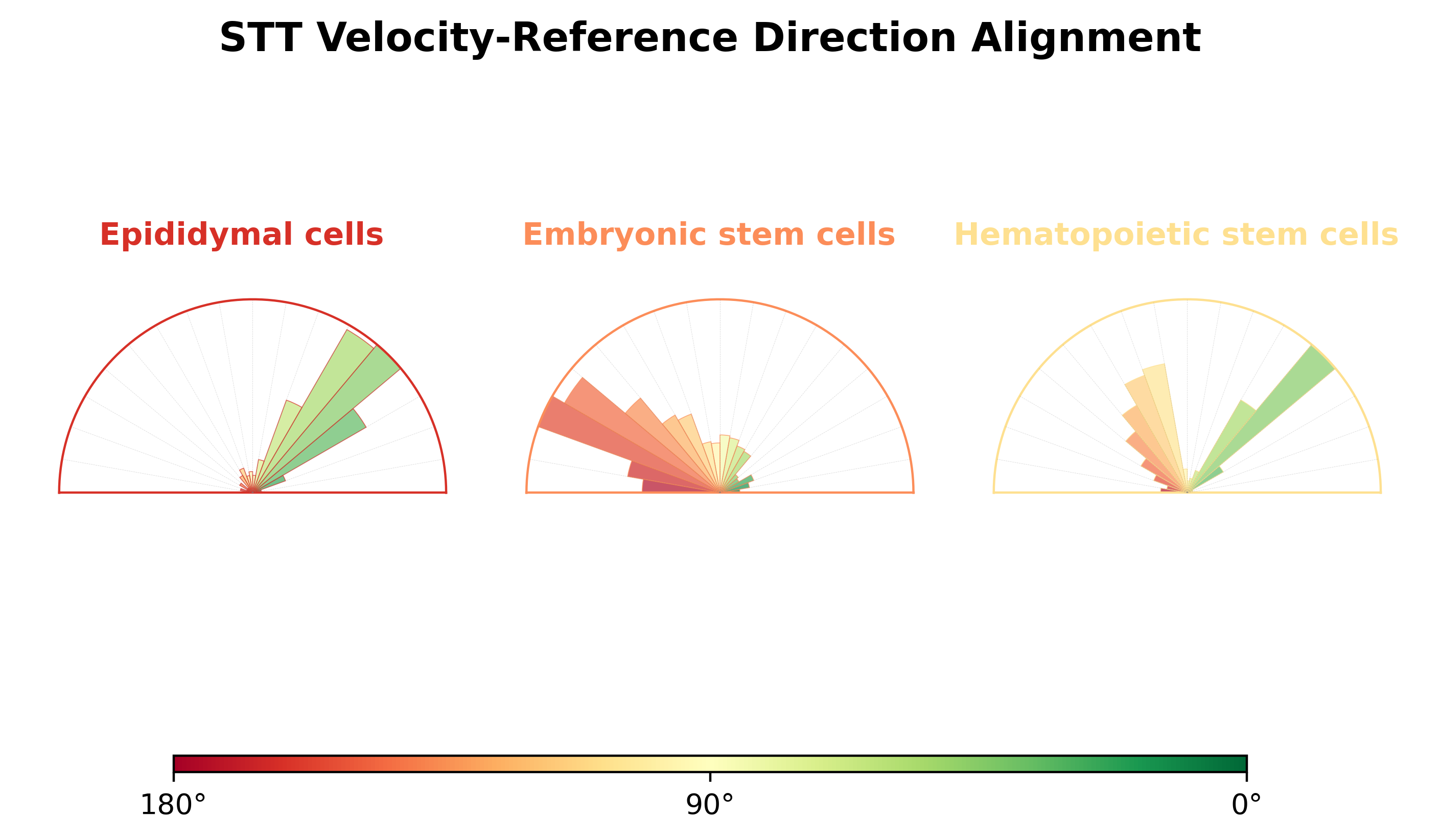 STT Velocity-Reference Direction Alignment

Epididymal cells

Embryonic stem cells

Hematopoietic stem cells

180°

90°

0°